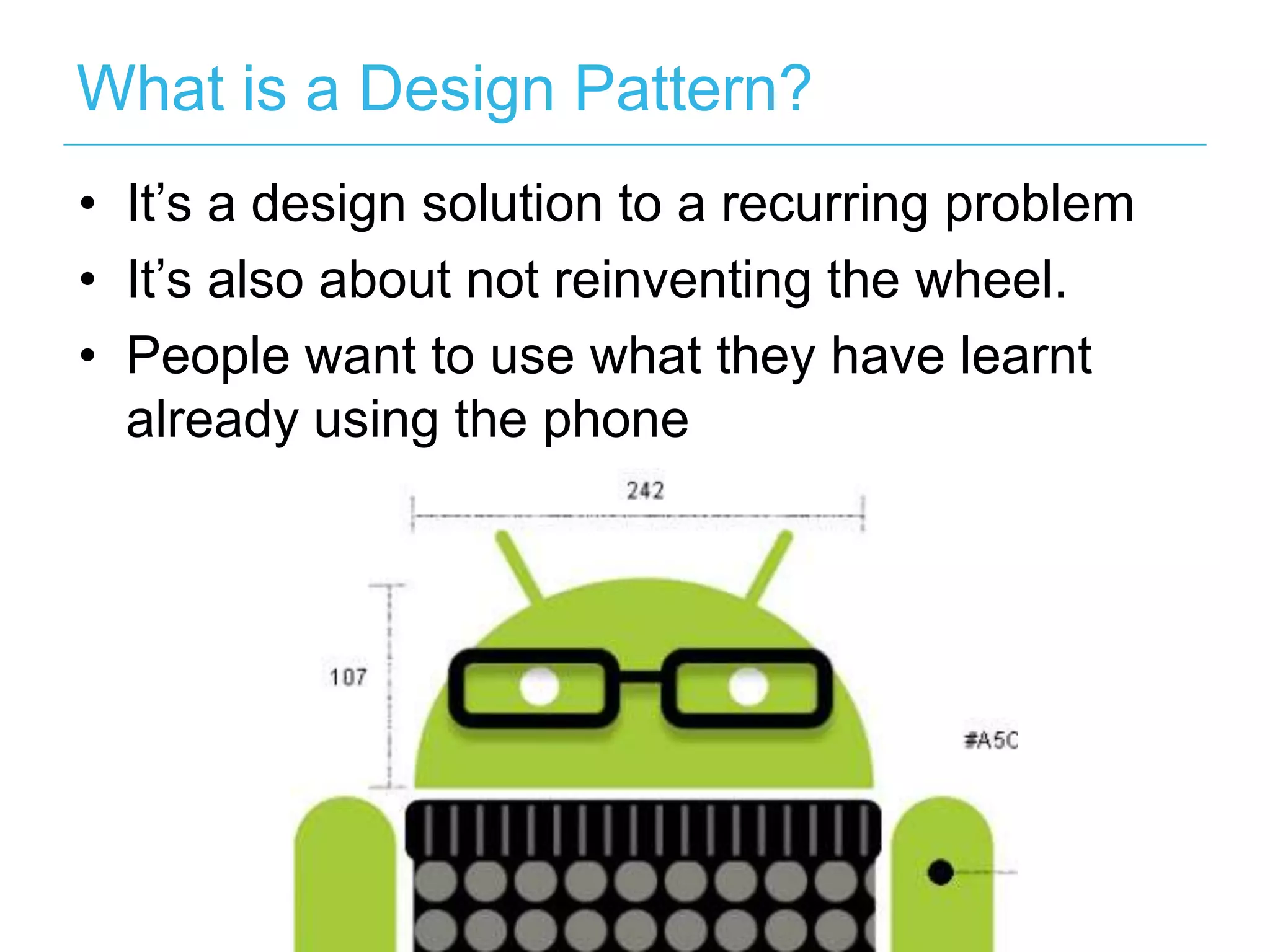 What is a Design Pattern?

• It’s a design solution to a recurring problem
• It’s also about not reinventing the wheel.
• People want to use what they have learnt already using the phone

242

107

#A5C